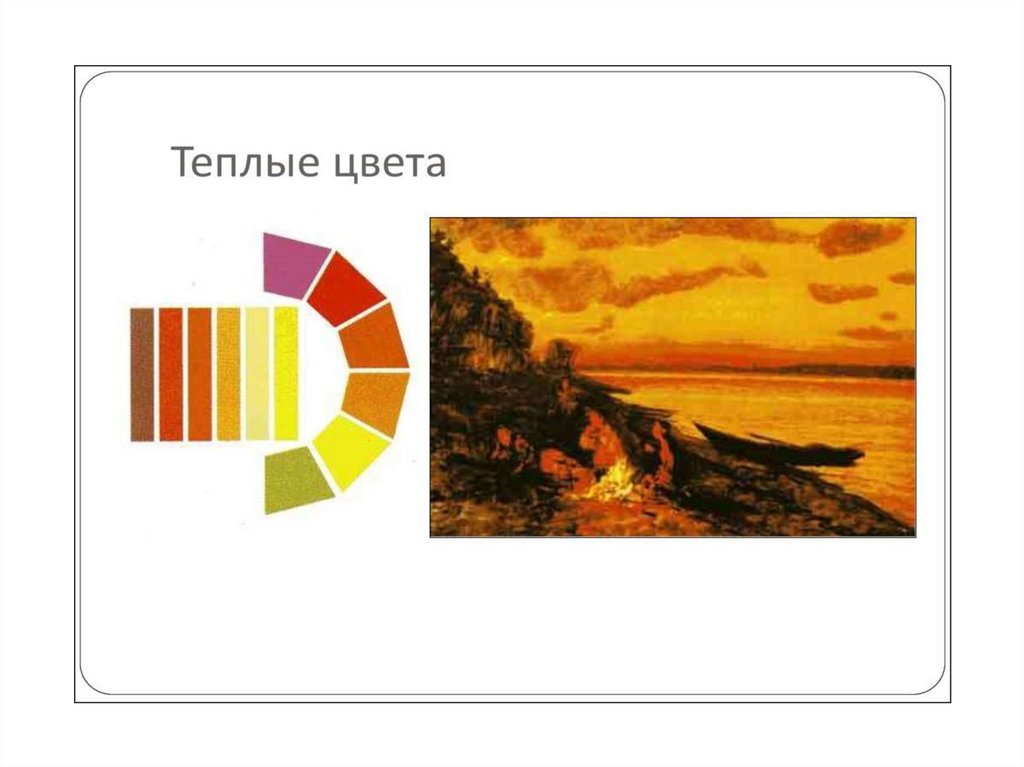 Теплые цвета